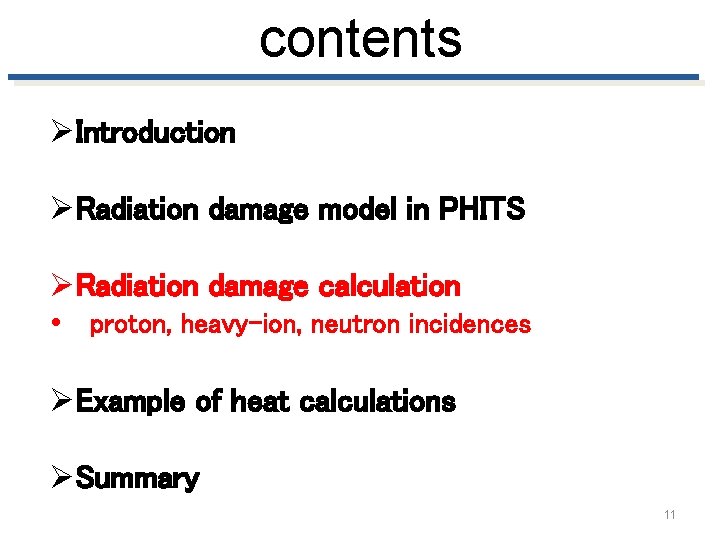 contents

➢Introduction

➢Radiation damage model in PHITS

➢Radiation damage calculation
• proton, heavy-ion, neutron incidences

➢Example of heat calculations

➢Summary

11